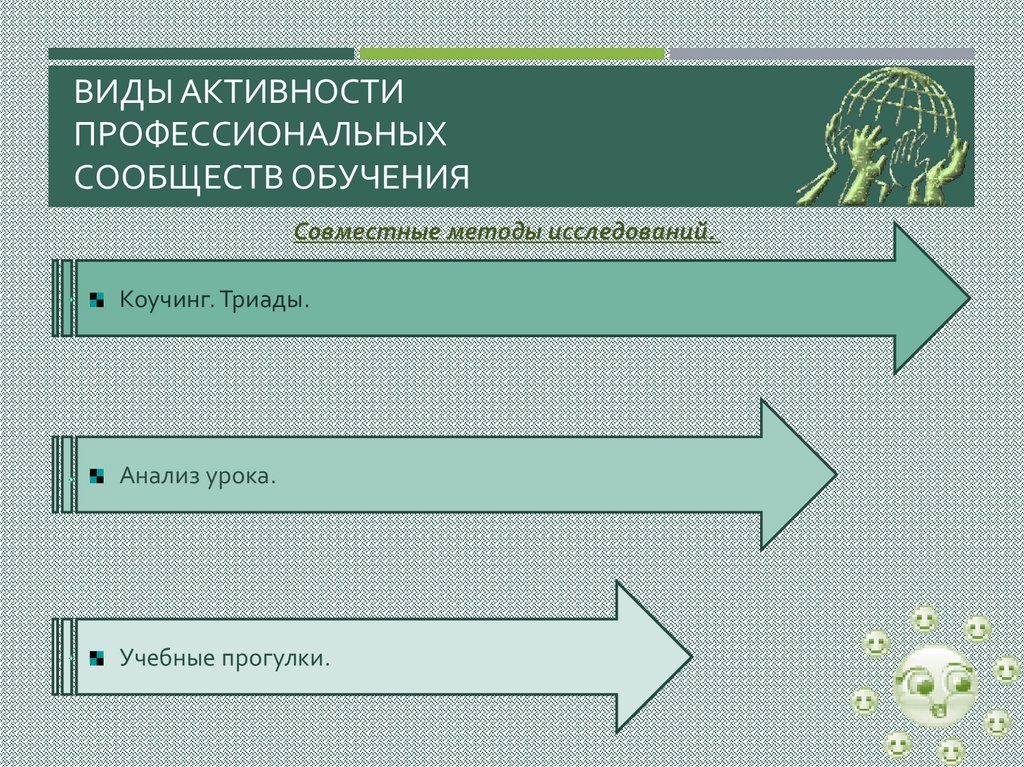 ВИДЫ АКТИВНОСТИ ПРОФЕССИОНАЛЬНЫХ СООБЩЕСТВ ОБУЧЕНИЯ

Совместные методы исследований.

Коучинг. Триады.

Анализ урока.

Учебные прогулки.